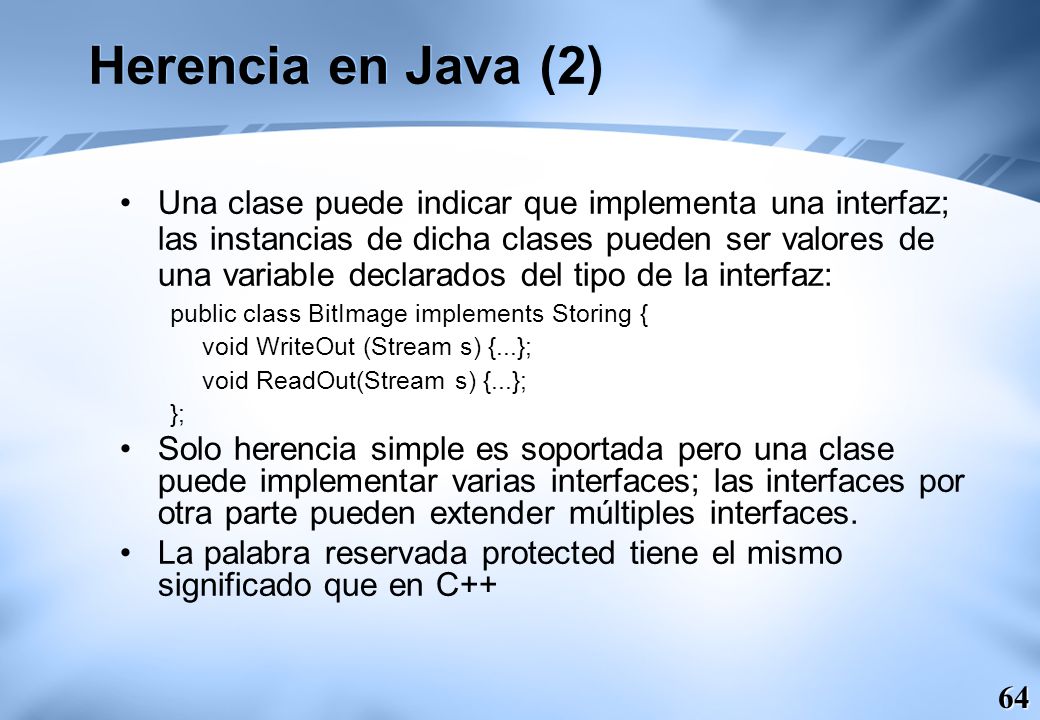 Herencia en Java (2)

• Una clase puede indicar que implementa una interfaz; las instancias de dicha clases pueden ser valores de una variable declarados del tipo de la interfaz:

public class BitImage implements Storing {
void WriteOut (Stream s) {...};
void ReadOut(Stream s) {...};
};

• Solo herencia simple es soportada pero una clase puede implementar varias interfaces; las interfaces por otra parte pueden extender múltiples interfaces.

• La palabra reservada protected tiene el mismo significado que en C++

64